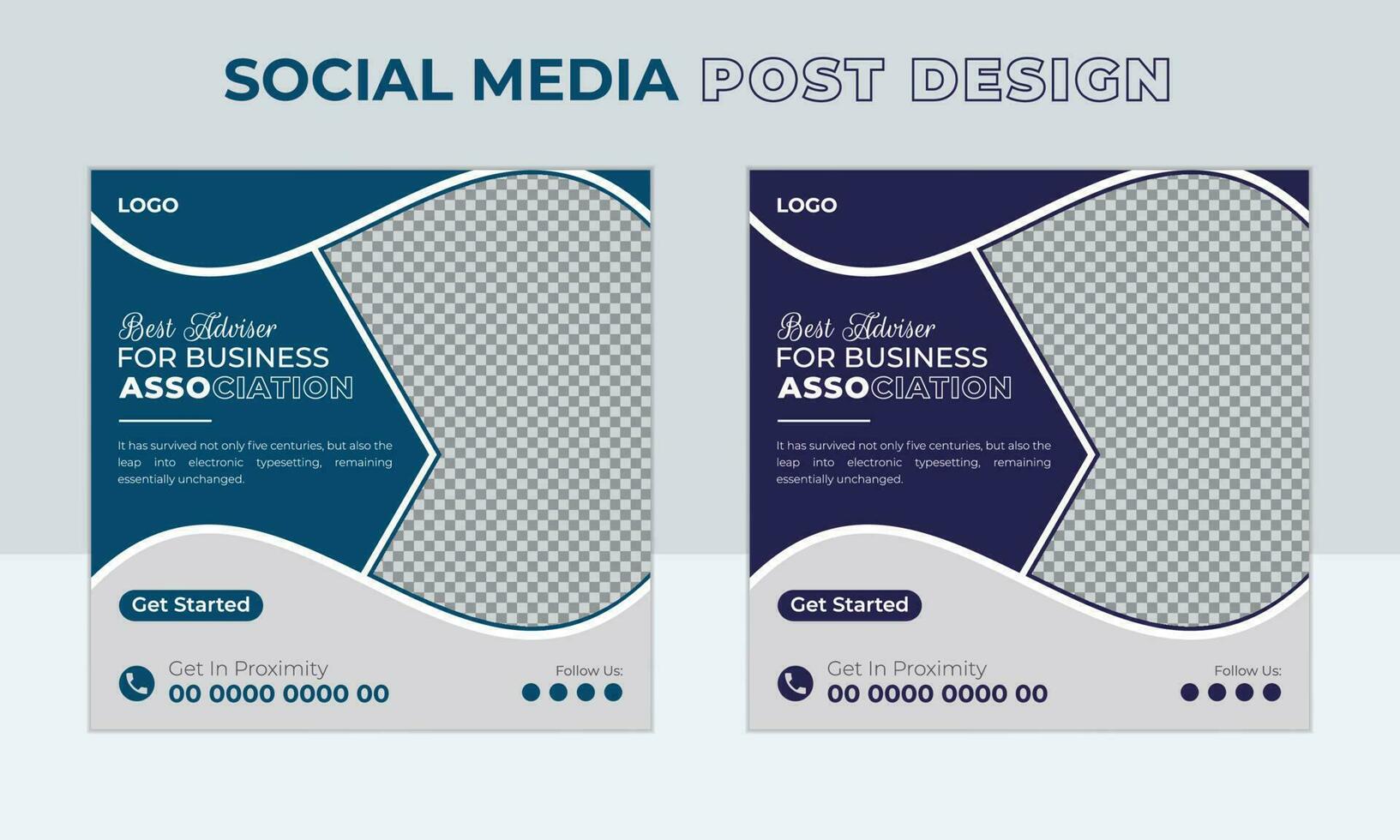 SOCIAL MEDIA POST DESIGN

LOGO

Best Adviser
FOR BUSINESS
ASSOCIATION

It has survived not only five centuries, but also the leap into electronic typesetting, remaining essentially unchanged.

Get Started

Get In Proximity
00 0000 0000 00

Follow Us:

LOGO

Best Adviser
FOR BUSINESS
ASSOCIATION

It has survived not only five centuries, but also the leap into electronic typesetting, remaining essentially unchanged.

Get Started

Get In Proximity
00 0000 0000 00

Follow Us: